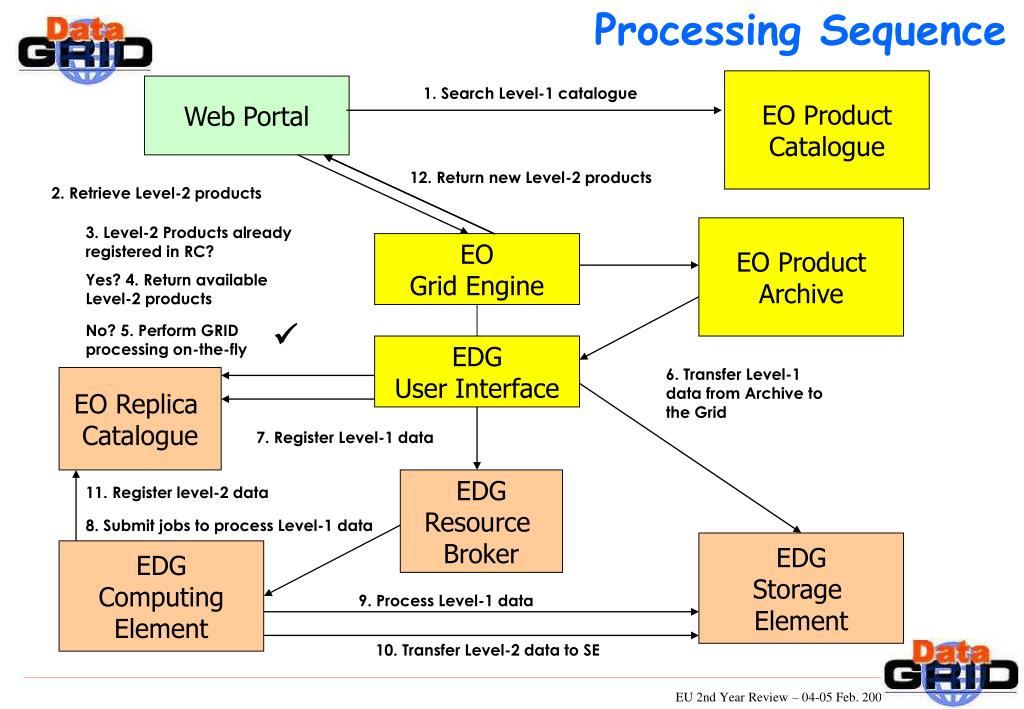 Data GRID

Processing Sequence

Web Portal

1. Search Level-1 catalogue

EO Product Catalogue

12. Return new Level-2 products

2. Retrieve Level-2 products

3. Level-2 Products already registered in RC?

Yes? 4. Return available Level-2 products

No? 5. Perform GRID processing on-the-fly

✓

EO Grid Engine

EO Product Archive

EDG User Interface

6. Transfer Level-1 data from Archive to the Grid

EO Replica Catalogue

7. Register Level-1 data

11. Register level-2 data

8. Submit jobs to process Level-1 data

EDG Resource Broker

EDG Computing Element

9. Process Level-1 data

10. Transfer Level-2 data to SE

EDG Storage Element

Data GRID

EU 2nd Year Review – 04-05 Feb. 200